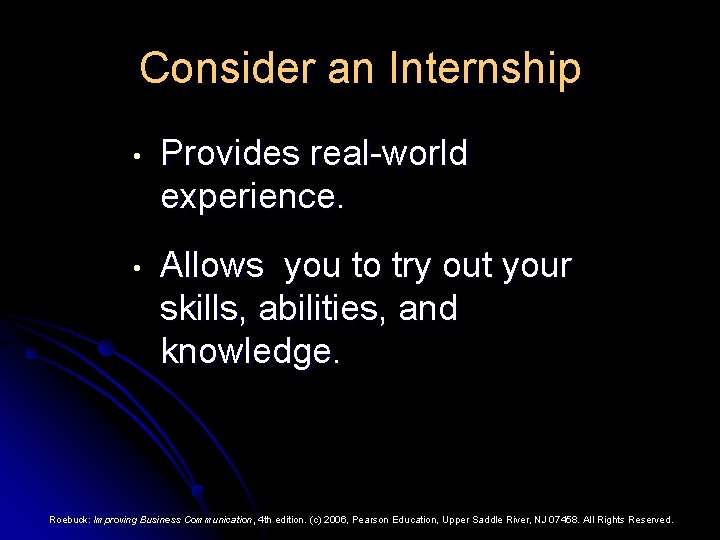 Consider an Internship

• Provides real-world experience.

• Allows you to try out your skills, abilities, and knowledge.

Roebuck: Improving Business Communication, 4th edition. (c) 2006, Pearson Education, Upper Saddle River, NJ 07458. All Rights Reserved.